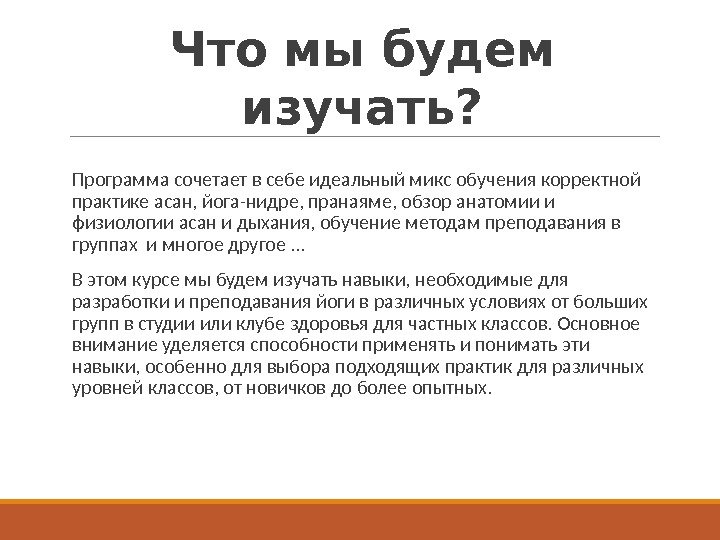 Что мы будем изучать?

Программа сочетает в себе идеальный микс обучения корректной практике асан, йога-нидре, пранаяме, обзор анатомии и физиологии асан и дыхания, обучение методам преподавания в группах  и многое другое …

В этом курсе мы будем изучать навыки, необходимые для разработки и преподавания йоги в различных условиях от больших групп в студии или клубе здоровья для частных классов. Основное внимание уделяется способности применять и понимать эти навыки, особенно для выбора подходящих практик для различных уровней классов, от новичков до более опытных.